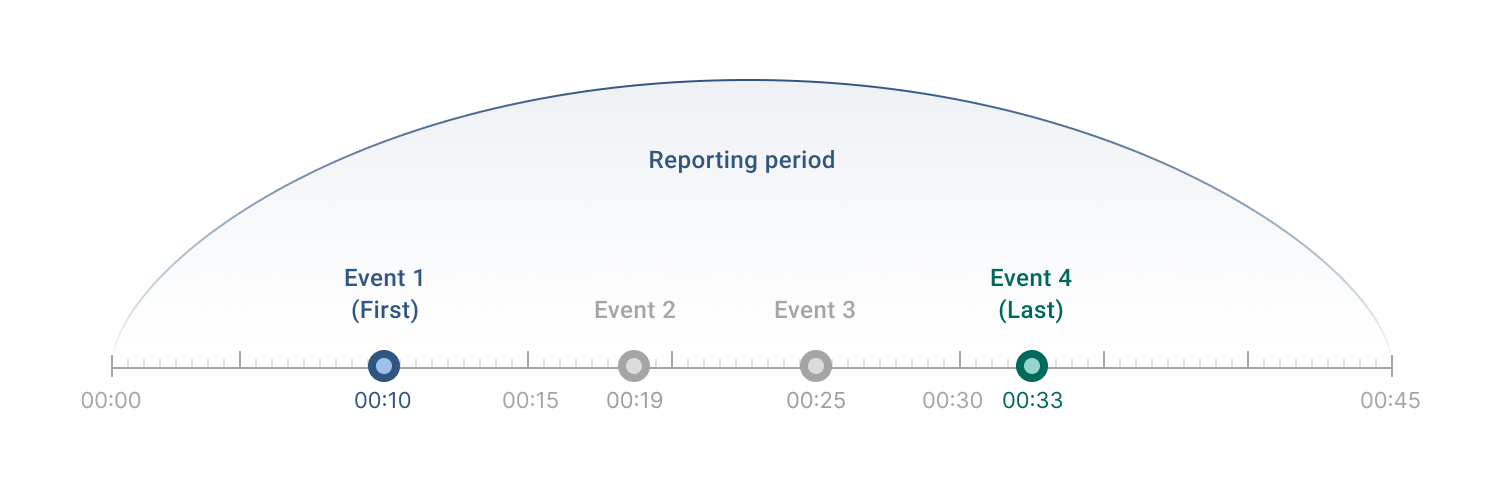 Reporting period

Event 1
(First)

Event 2

Event 3

Event 4
(Last)

00:00 00:10 00:15 00:19 00:25 00:30 00:33 00:45